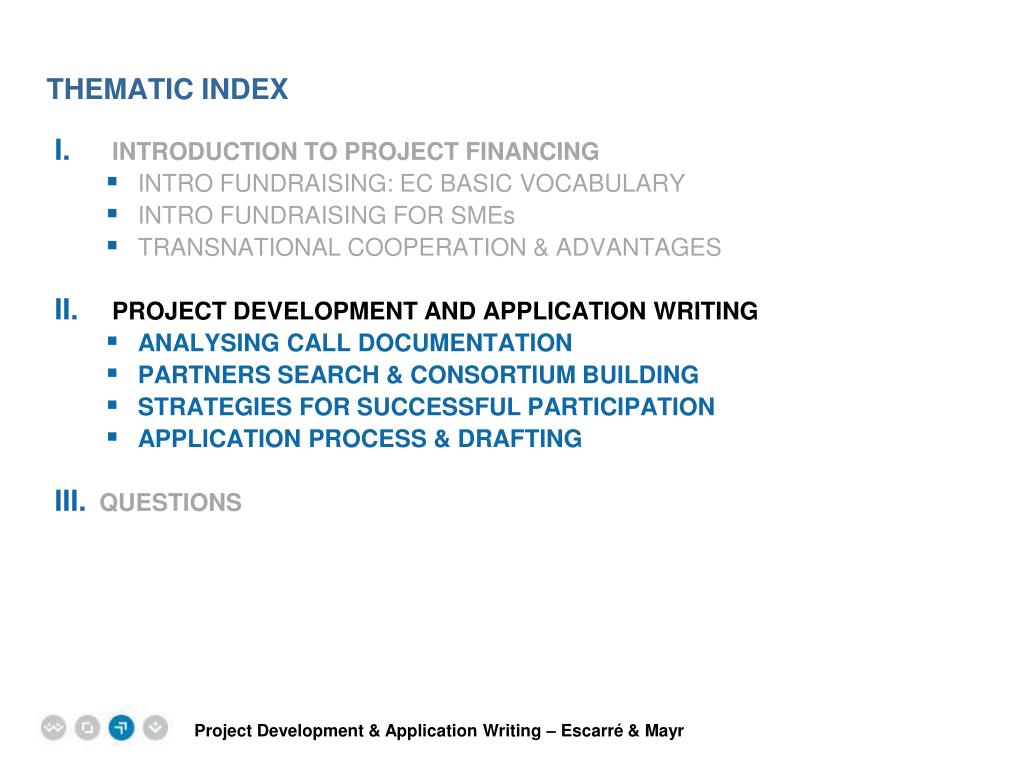 THEMATIC INDEX

I. INTRODUCTION TO PROJECT FINANCING
- INTRO FUNDRAISING: EC BASIC VOCABULARY
- INTRO FUNDRAISING FOR SMEs
- TRANSNATIONAL COOPERATION & ADVANTAGES

II. PROJECT DEVELOPMENT AND APPLICATION WRITING
- ANALYSING CALL DOCUMENTATION
- PARTNERS SEARCH & CONSORTIUM BUILDING
- STRATEGIES FOR SUCCESSFUL PARTICIPATION
- APPLICATION PROCESS & DRAFTING

III. QUESTIONS

Project Development & Application Writing – Escarré & Mayr